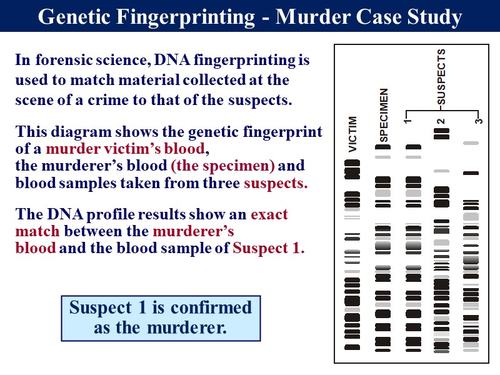 Genetic Fingerprinting - Murder Case Study

In forensic science, DNA fingerprinting is used to match material collected at the scene of a crime to that of the suspects.

This diagram shows the genetic fingerprint of a murder victim's blood, the murderer's blood (the specimen) and blood samples taken from three suspects.

The DNA profile results show an exact match between the murderer's blood and the blood sample of Suspect 1.

Suspect 1 is confirmed as the murderer.

VICTIM
SPECIMEN
SUSPECTS
1
2
3